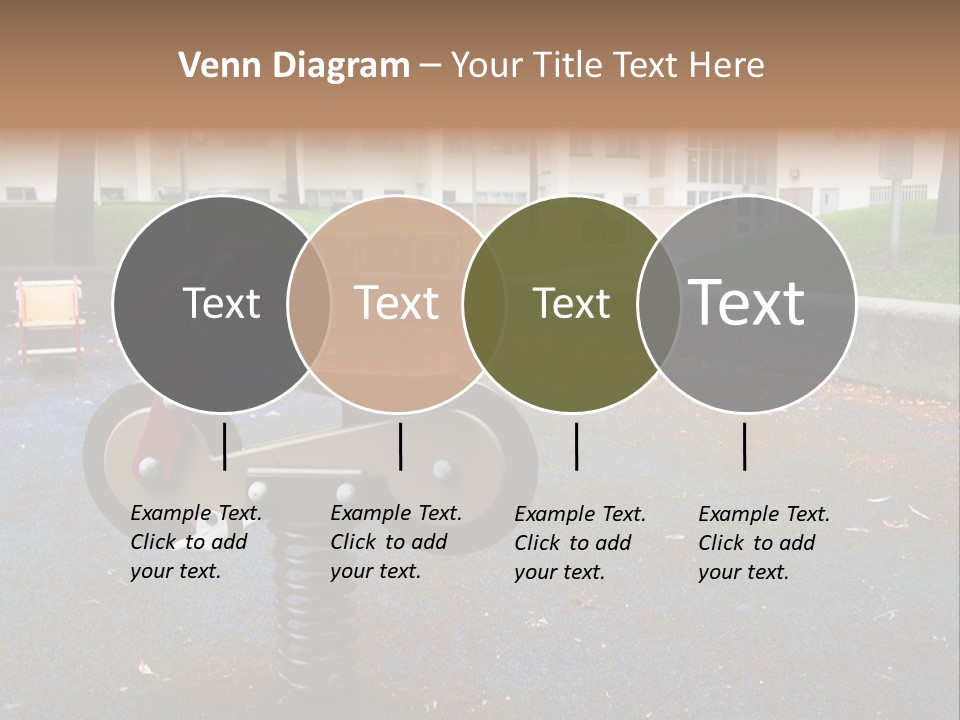 Venn Diagram – Your Title Text Here

Text

Text

Text

Text

Example Text. Click to add your text.

Example Text. Click to add your text.

Example Text. Click to add your text.

Example Text. Click to add your text.